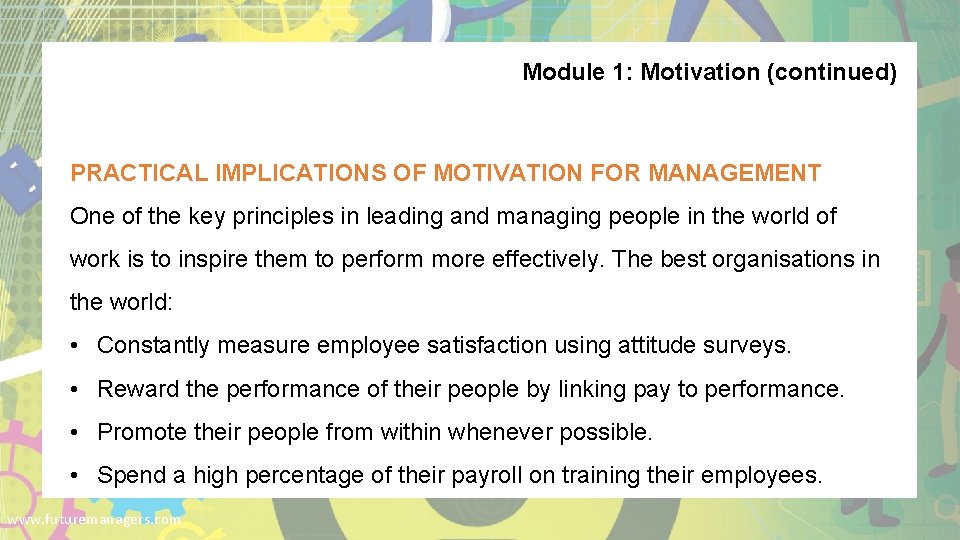 Module 1: Motivation (continued)

PRACTICAL IMPLICATIONS OF MOTIVATION FOR MANAGEMENT

One of the key principles in leading and managing people in the world of work is to inspire them to perform more effectively. The best organisations in the world:

• Constantly measure employee satisfaction using attitude surveys.

• Reward the performance of their people by linking pay to performance.

• Promote their people from within whenever possible.

• Spend a high percentage of their payroll on training their employees.

www.futuremanagers.com